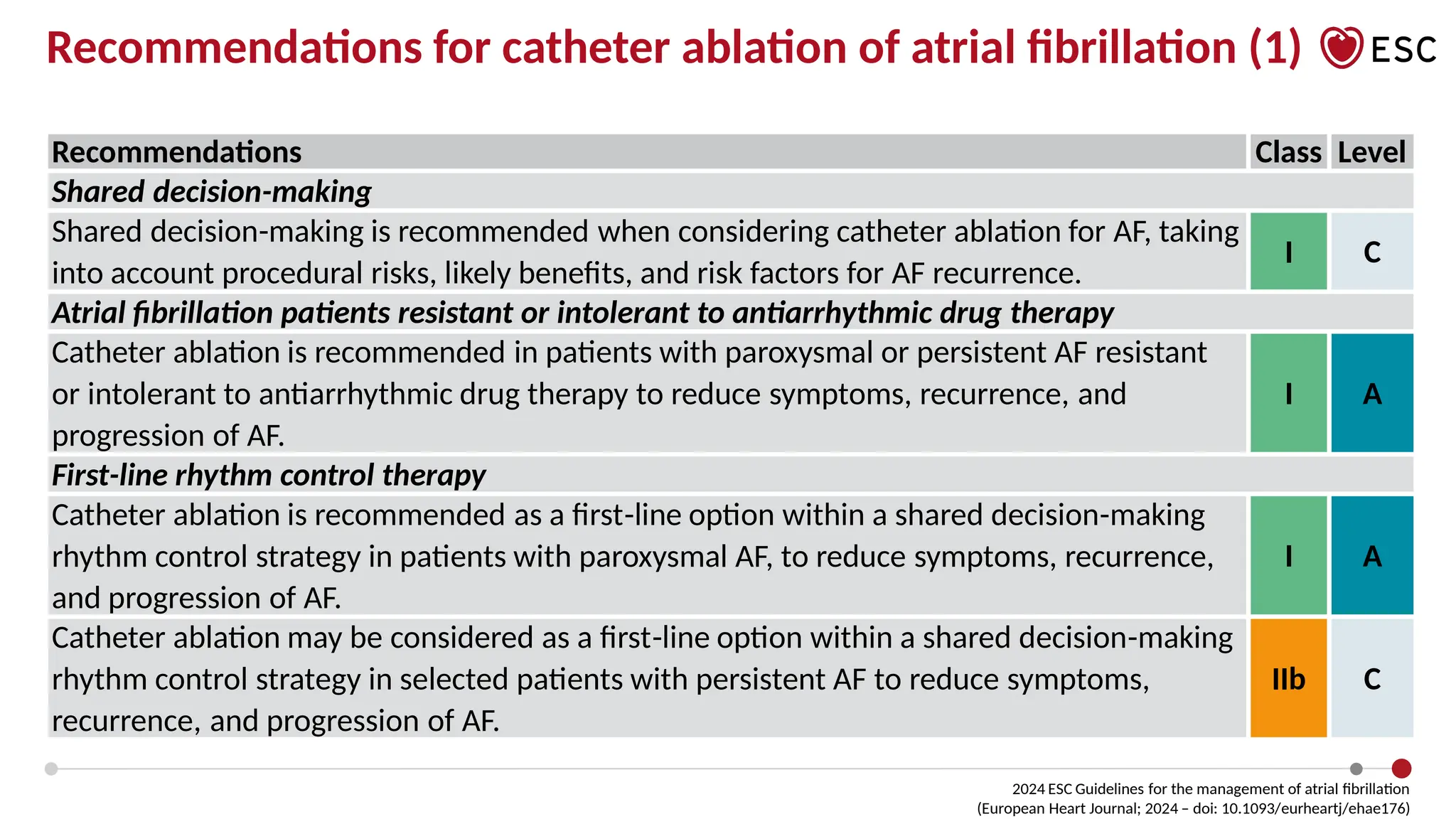 Recommendations for catheter ablation of atrial fibrillation (1)

ESC

| Recommendations | Class | Level |
|---|---|---|
| ***Shared decision-making*** | | |
| Shared decision-making is recommended when considering catheter ablation for AF, taking into account procedural risks, likely benefits, and risk factors for AF recurrence. | I | C |
| ***Atrial fibrillation patients resistant or intolerant to antiarrhythmic drug therapy*** | | |
| Catheter ablation is recommended in patients with paroxysmal or persistent AF resistant or intolerant to antiarrhythmic drug therapy to reduce symptoms, recurrence, and progression of AF. | I | A |
| ***First-line rhythm control therapy*** | | |
| Catheter ablation is recommended as a first-line option within a shared decision-making rhythm control strategy in patients with paroxysmal AF, to reduce symptoms, recurrence, and progression of AF. | I | A |
| Catheter ablation may be considered as a first-line option within a shared decision-making rhythm control strategy in selected patients with persistent AF to reduce symptoms, recurrence, and progression of AF. | IIb | C |

2024 ESC Guidelines for the management of atrial fibrillation
(European Heart Journal; 2024 – doi: 10.1093/eurheartj/ehae176)